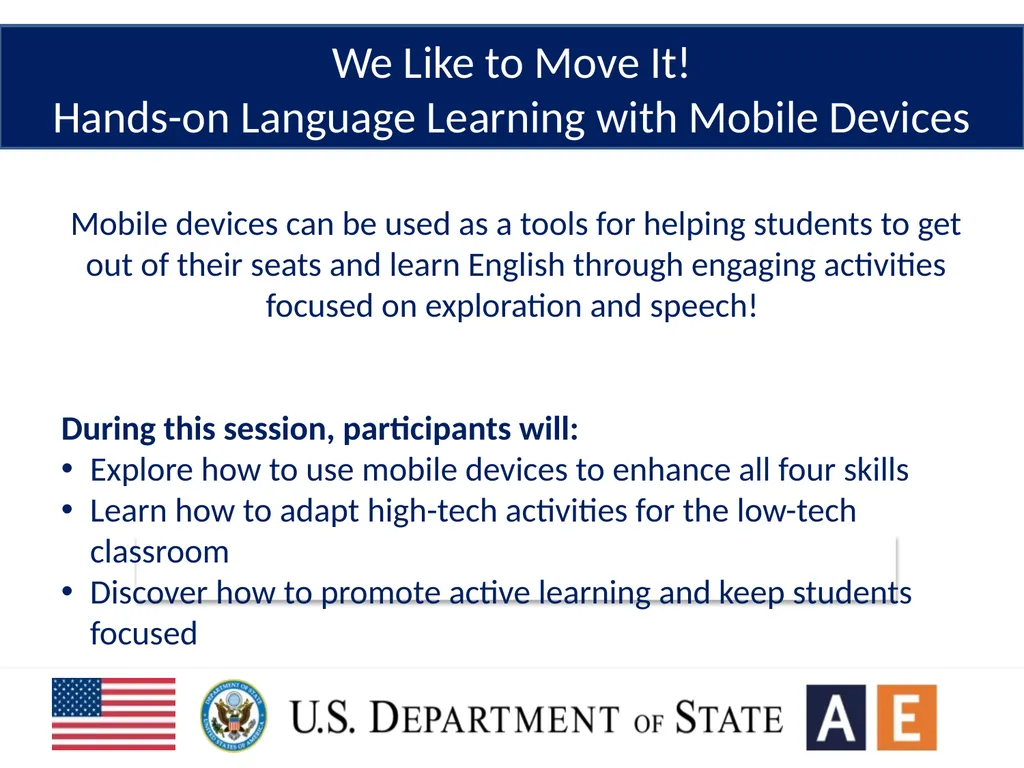 We Like to Move It!
Hands-on Language Learning with Mobile Devices

Mobile devices can be used as a tools for helping students to get out of their seats and learn English through engaging activities focused on exploration and speech!

During this session, participants will:
• Explore how to use mobile devices to enhance all four skills
• Learn how to adapt high-tech activities for the low-tech classroom
• Discover how to promote active learning and keep students focused

DEPARTMENT OF STATE UNITED STATES OF AMERICA

U.S. DEPARTMENT OF STATE

A E